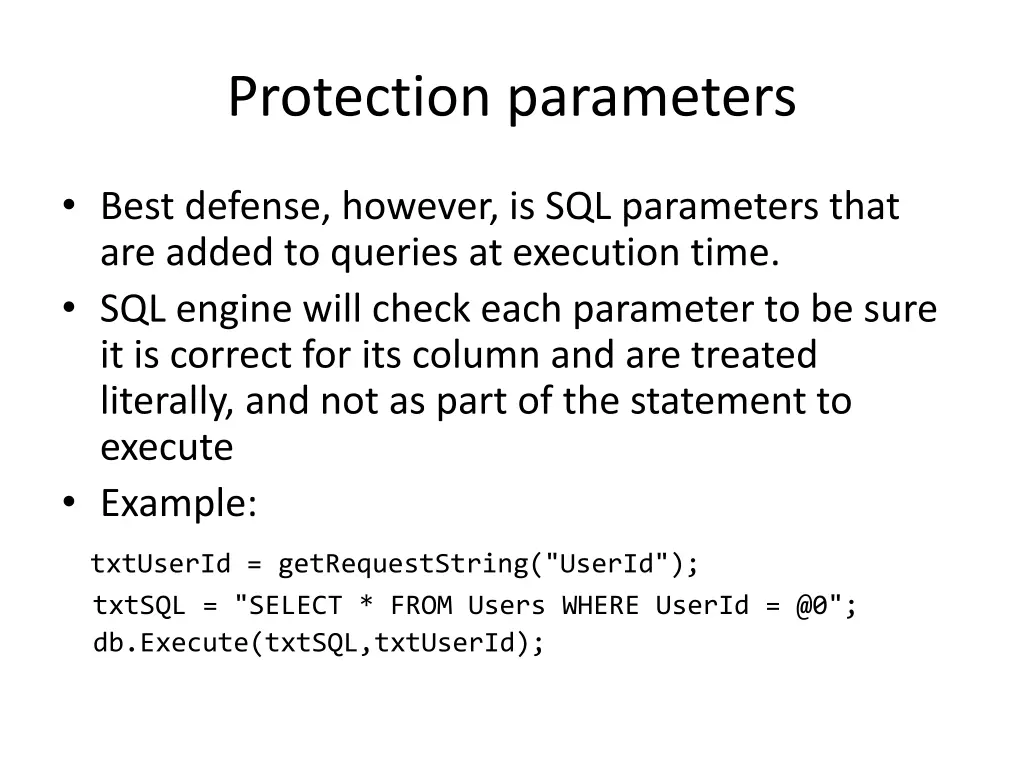 Protection parameters

• Best defense, however, is SQL parameters that are added to queries at execution time.
• SQL engine will check each parameter to be sure it is correct for its column and are treated literally, and not as part of the statement to execute
• Example:

txtUserId = getRequestString("UserId");
txtSQL = "SELECT * FROM Users WHERE UserId = @0";
db.Execute(txtSQL,txtUserId);